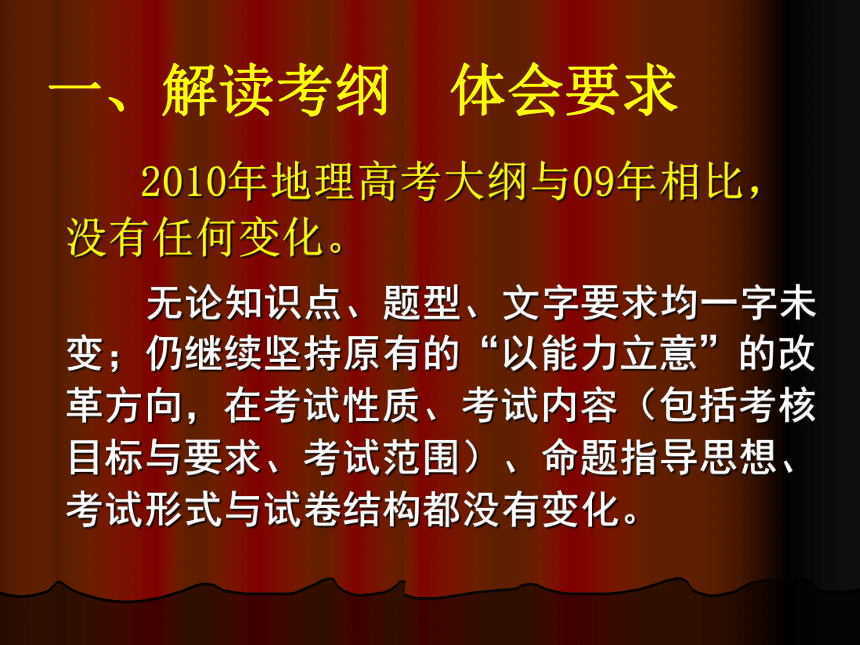 一、解读考纲　体会要求

2010年地理高考大纲与09年相比，没有任何变化。

无论知识点、题型、文字要求均一字未变；仍继续坚持原有的“以能力立意”的改革方向，在考试性质、考试内容（包括考核目标与要求、考试范围）、命题指导思想、考试形式与试卷结构都没有变化。